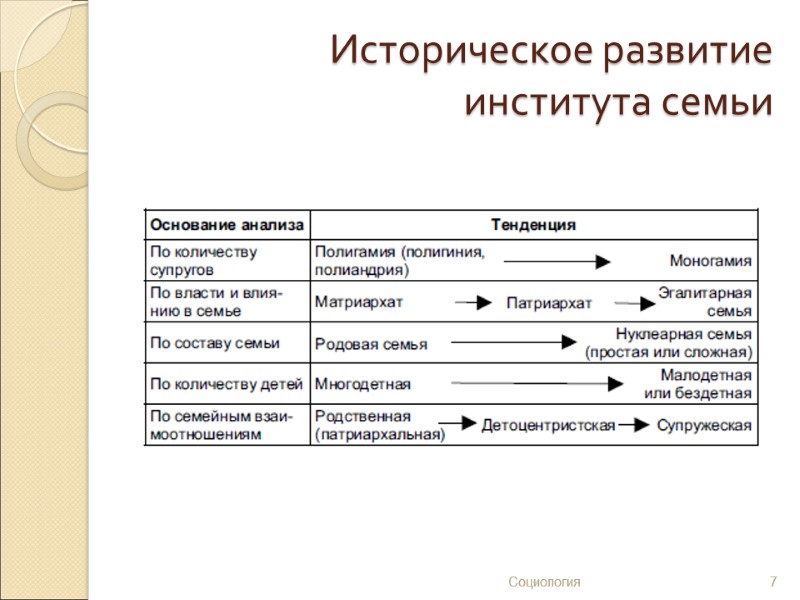 Историческое развитие института семьи

| Основание анализа | Тенденция |
|---|---|
| По количеству супругов | Полигамия (полигиния, полиандрия) → Моногамия |
| По власти и влиянию в семье | Матриархат → Патриархат → Эгалитарная семья |
| По составу семьи | Родовая семья → Нуклеарная семья (простая или сложная) |
| По количеству детей | Многодетная → Малодетная или бездетная |
| По семейным взаимоотношениям | Родственная (патриархальная) → Детоцентристская → Супружеская |

Социология

7